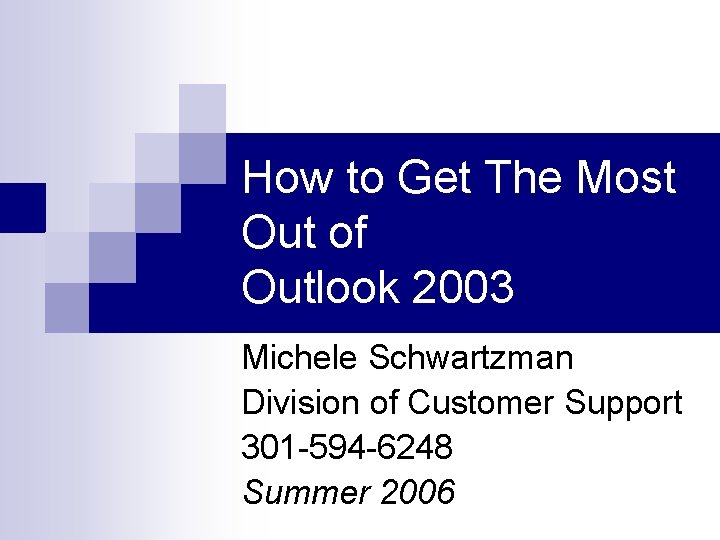 How to Get The Most Out of Outlook 2003

Michele Schwartzman
Division of Customer Support
301-594-6248
Summer 2006